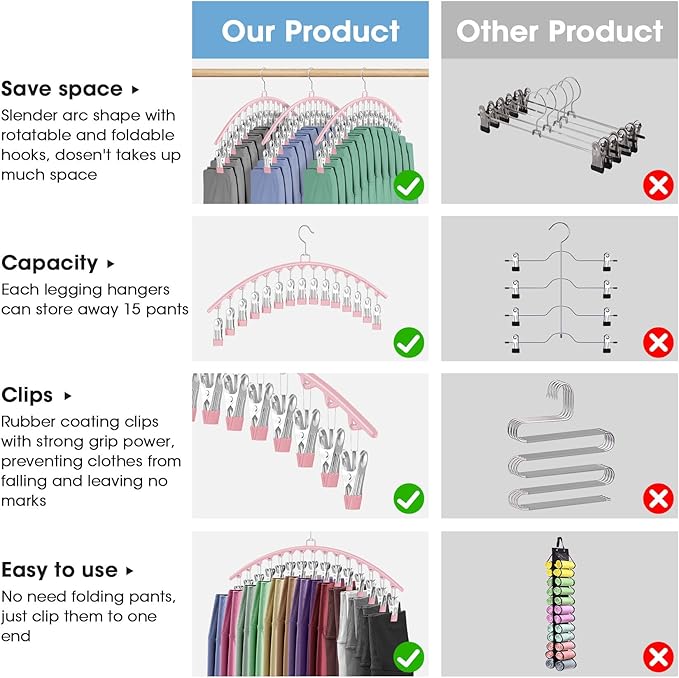 Our Product

Other Product

Save space ▸
Slender arc shape with rotatable and foldable hooks, dosen't takes up much space

Capacity ▸
Each legging hangers can store away 15 pants

Clips ▸
Rubber coating clips with strong grip power, preventing clothes from falling and leaving no marks

Easy to use ▸
No need folding pants, just clip them to one end